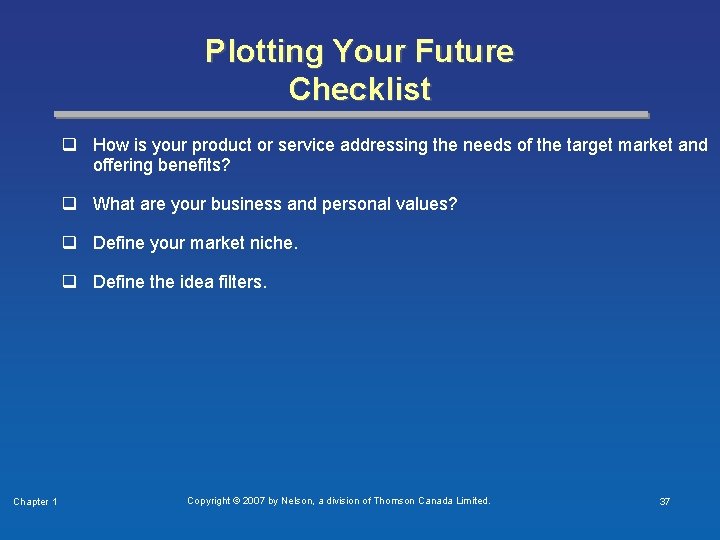 Plotting Your Future Checklist

❑ How is your product or service addressing the needs of the target market and offering benefits?

❑ What are your business and personal values?

❑ Define your market niche.

❑ Define the idea filters.

Chapter 1

Copyright © 2007 by Nelson, a division of Thomson Canada Limited.

37